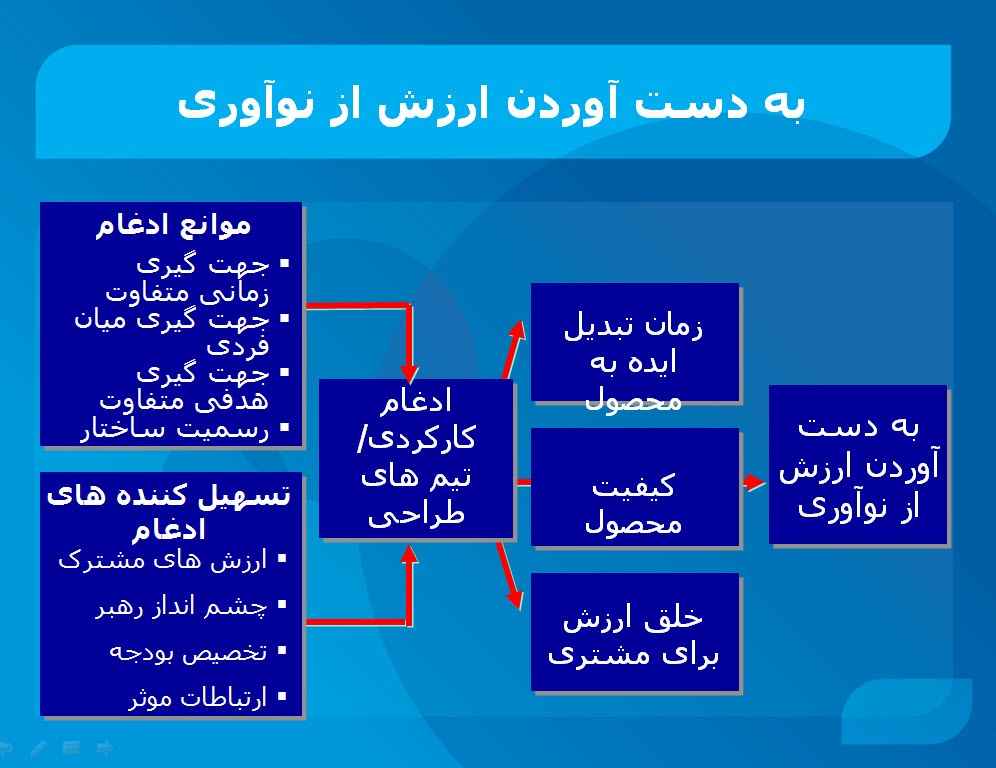 به دست آوردن ارزش از نوآوری

موانع ادغام
▪ جهت گیری زمانی متفاوت
▪ جهت گیری میان فردی
▪ جهت گیری هدفی متفاوت
▪ رسمیت ساختار

تسهیل کننده های ادغام
▪ ارزش های مشترک
▪ چشم انداز رهبر
▪ تخصیص بودجه
▪ ارتباطات موثر

ادغام کارکردی/ تیم های طراحی

زمان تبدیل ایده به محصول

کیفیت محصول

خلق ارزش برای مشتری

به دست آوردن ارزش از نوآوری